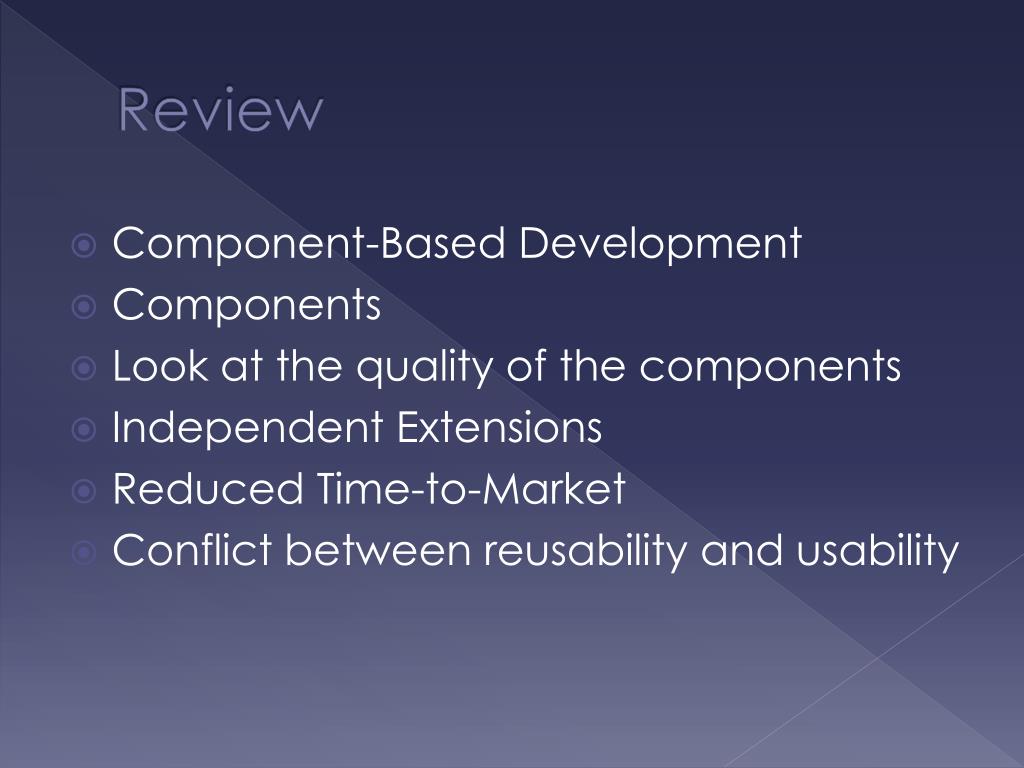 Review

Component-Based Development
Components
Look at the quality of the components
Independent Extensions
Reduced Time-to-Market
Conflict between reusability and usability